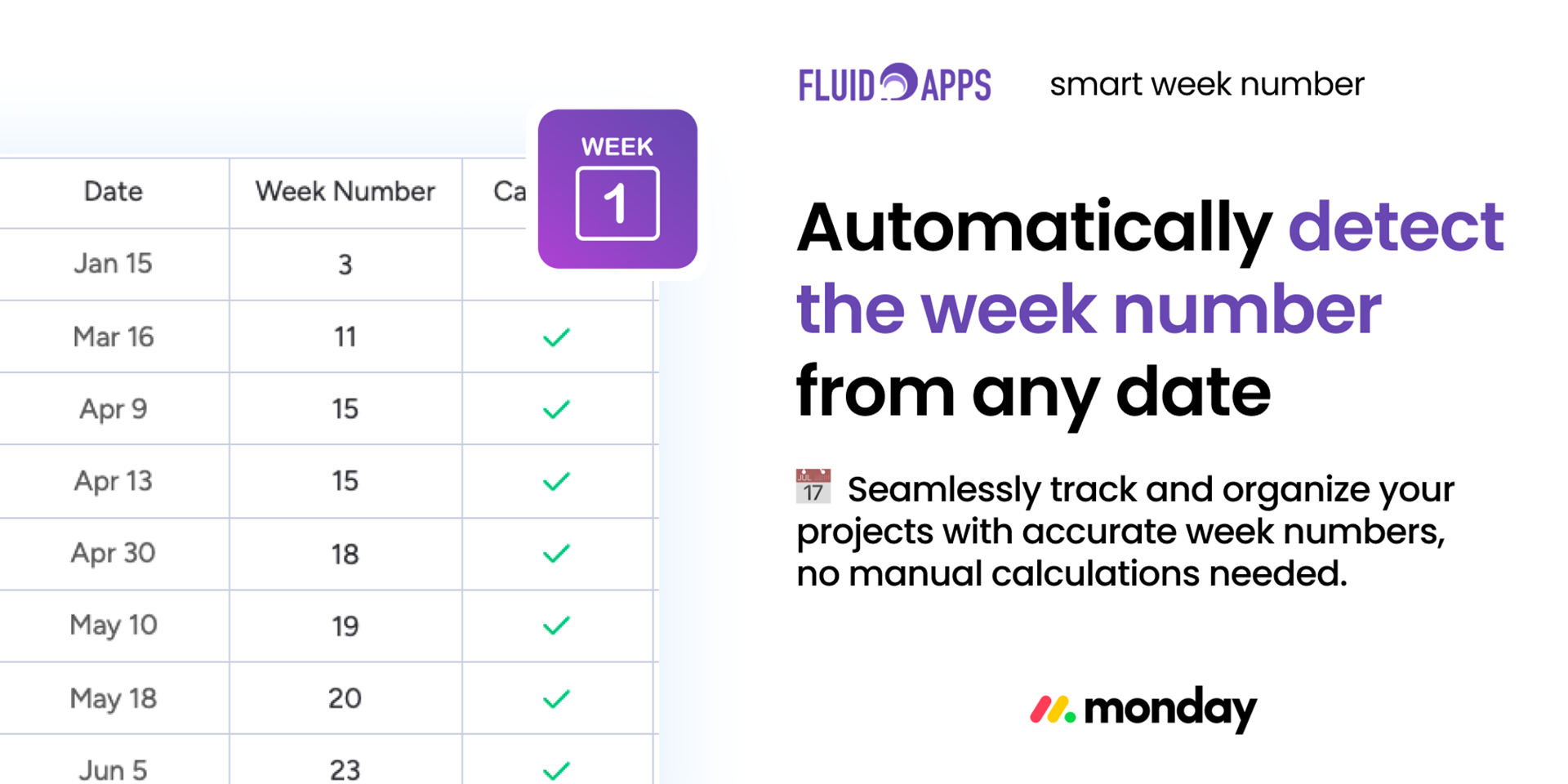 | Date | Week Number | Ca |
|---|---|---|
| Jan 15 | 3 | |
| Mar 16 | 11 | ✓ |
| Apr 9 | 15 | ✓ |
| Apr 13 | 15 | ✓ |
| Apr 30 | 18 | ✓ |
| May 10 | 19 | ✓ |
| May 18 | 20 | ✓ |
| Jun 5 | 23 | ✓ |

WEEK
1

FLUID APPS smart week number

Automatically detect the week number from any date

JUL 17 Seamlessly track and organize your projects with accurate week numbers, no manual calculations needed.

monday